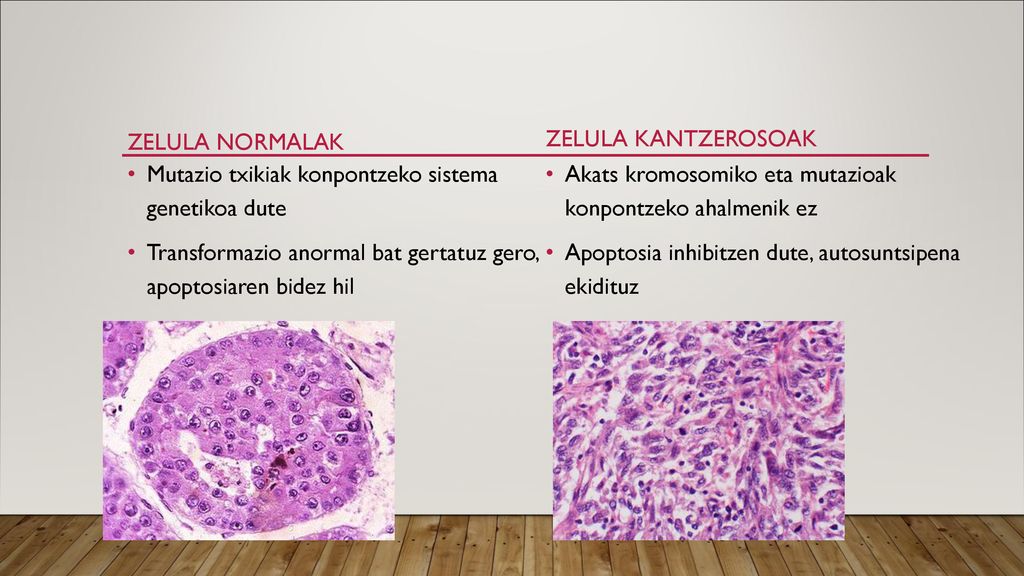 ZELULA NORMALAK

• Mutazio txikiak konpontzeko sistema genetikoa dute

• Transformazio anormal bat gertatuz gero, apoptosiaren bidez hil

ZELULA KANTZEROSOAK

• Akats kromosomiko eta mutazioak konpontzeko ahalmenik ez

• Apoptosia inhibitzen dute, autosuntsipena ekidituz